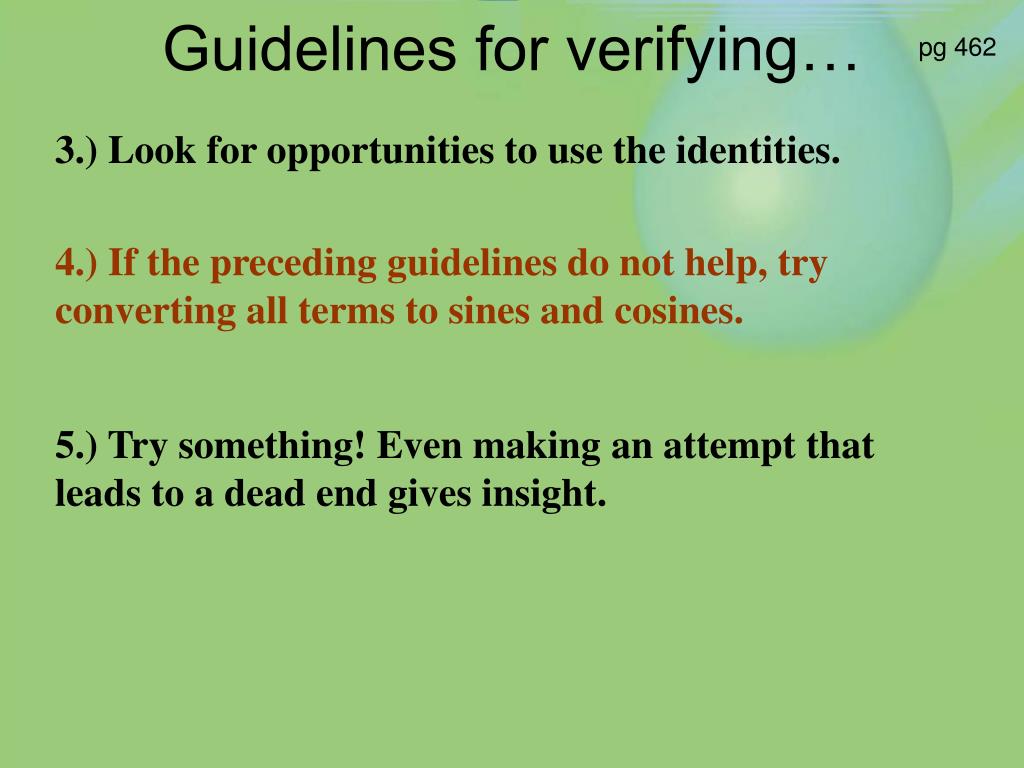 Guidelines for verifying…

pg 462

3.) Look for opportunities to use the identities.

4.) If the preceding guidelines do not help, try converting all terms to sines and cosines.

5.) Try something! Even making an attempt that leads to a dead end gives insight.